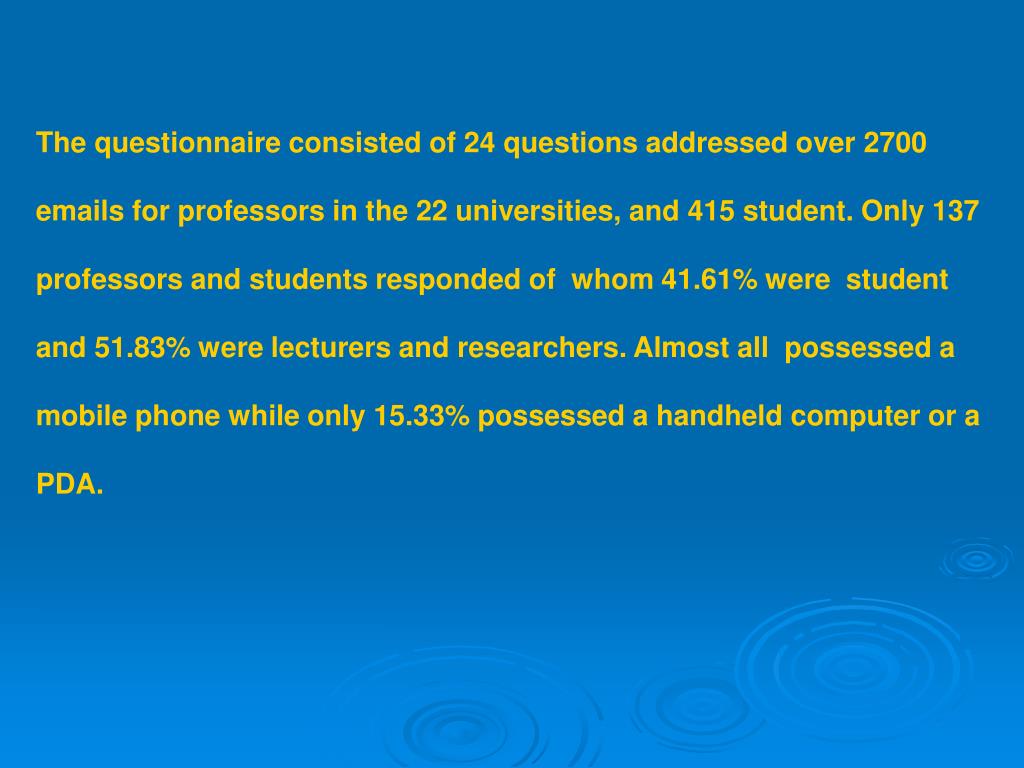 The questionnaire consisted of 24 questions addressed over 2700 emails for professors in the 22 universities, and 415 student. Only 137 professors and students responded of whom 41.61% were student and 51.83% were lecturers and researchers. Almost all possessed a mobile phone while only 15.33% possessed a handheld computer or a PDA.